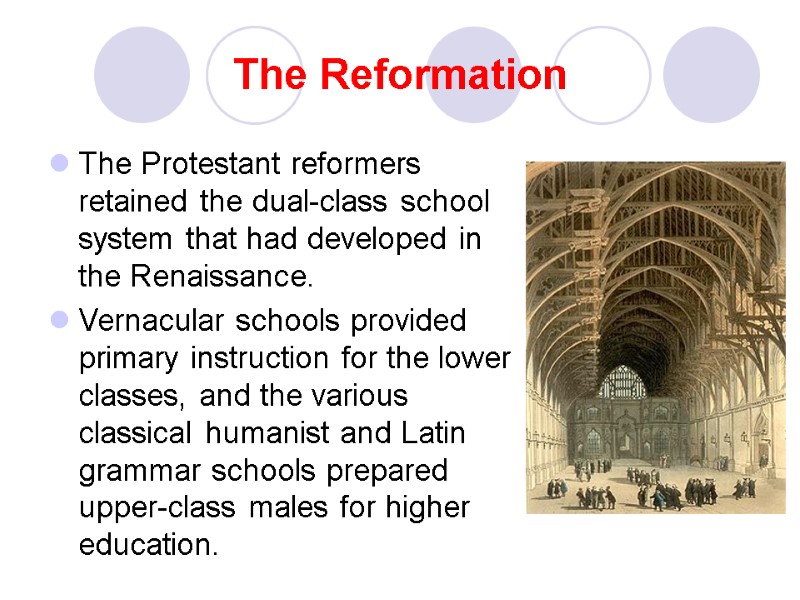 The Reformation

The Protestant reformers retained the dual-class school system that had developed in the Renaissance.

Vernacular schools provided primary instruction for the lower classes, and the various classical humanist and Latin grammar schools prepared upper-class males for higher education.